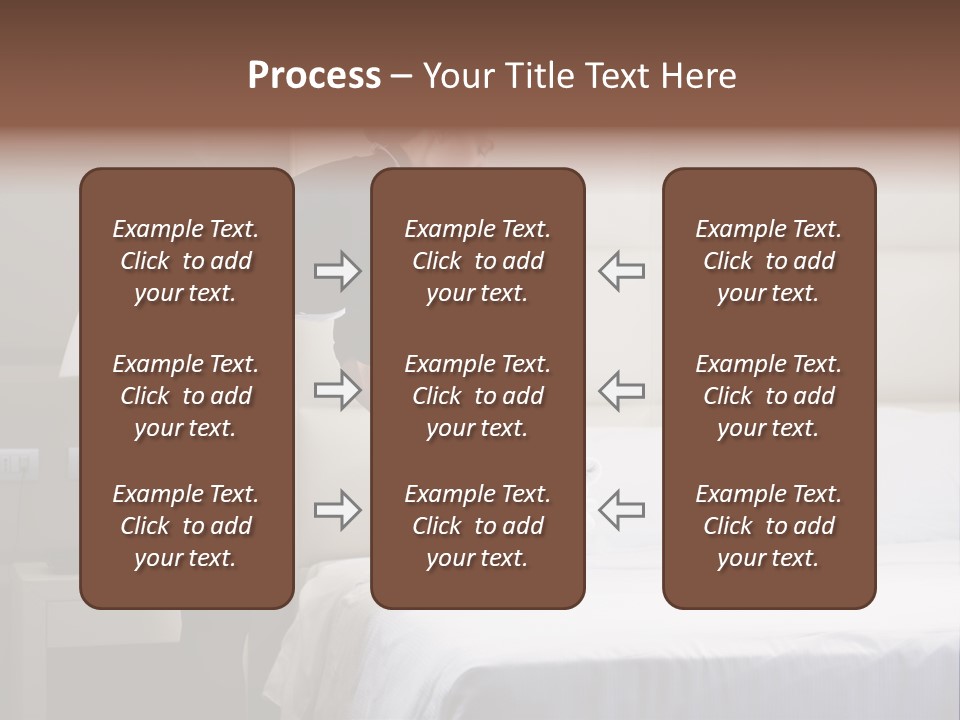 Process – Your Title Text Here

Example Text. Click to add your text.

Example Text. Click to add your text.

Example Text. Click to add your text.

Example Text. Click to add your text.

Example Text. Click to add your text.

Example Text. Click to add your text.

Example Text. Click to add your text.

Example Text. Click to add your text.

Example Text. Click to add your text.